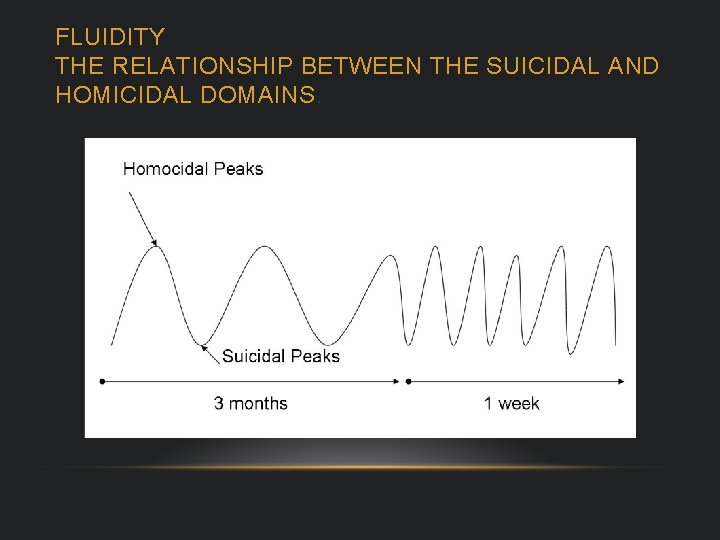 FLUIDITY
THE RELATIONSHIP BETWEEN THE SUICIDAL AND HOMICIDAL DOMAINS.

Homocidal Peaks

Suicidal Peaks

3 months

1 week